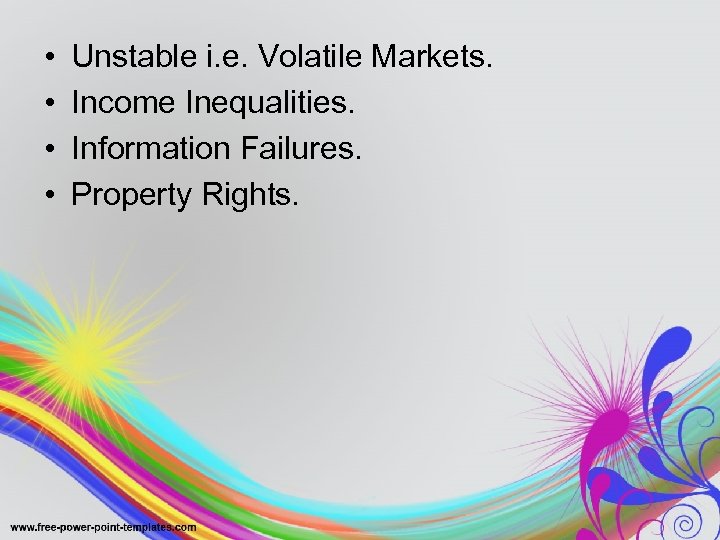 • Unstable i.e. Volatile Markets.
• Income Inequalities.
• Information Failures.
• Property Rights.

www.free-power-point-templates.com